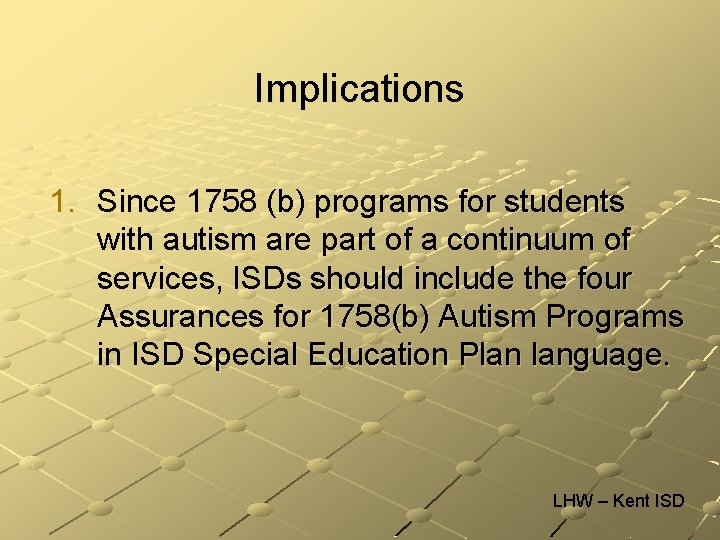 Implications

1. Since 1758 (b) programs for students with autism are part of a continuum of services, ISDs should include the four Assurances for 1758(b) Autism Programs in ISD Special Education Plan language.

LHW – Kent ISD